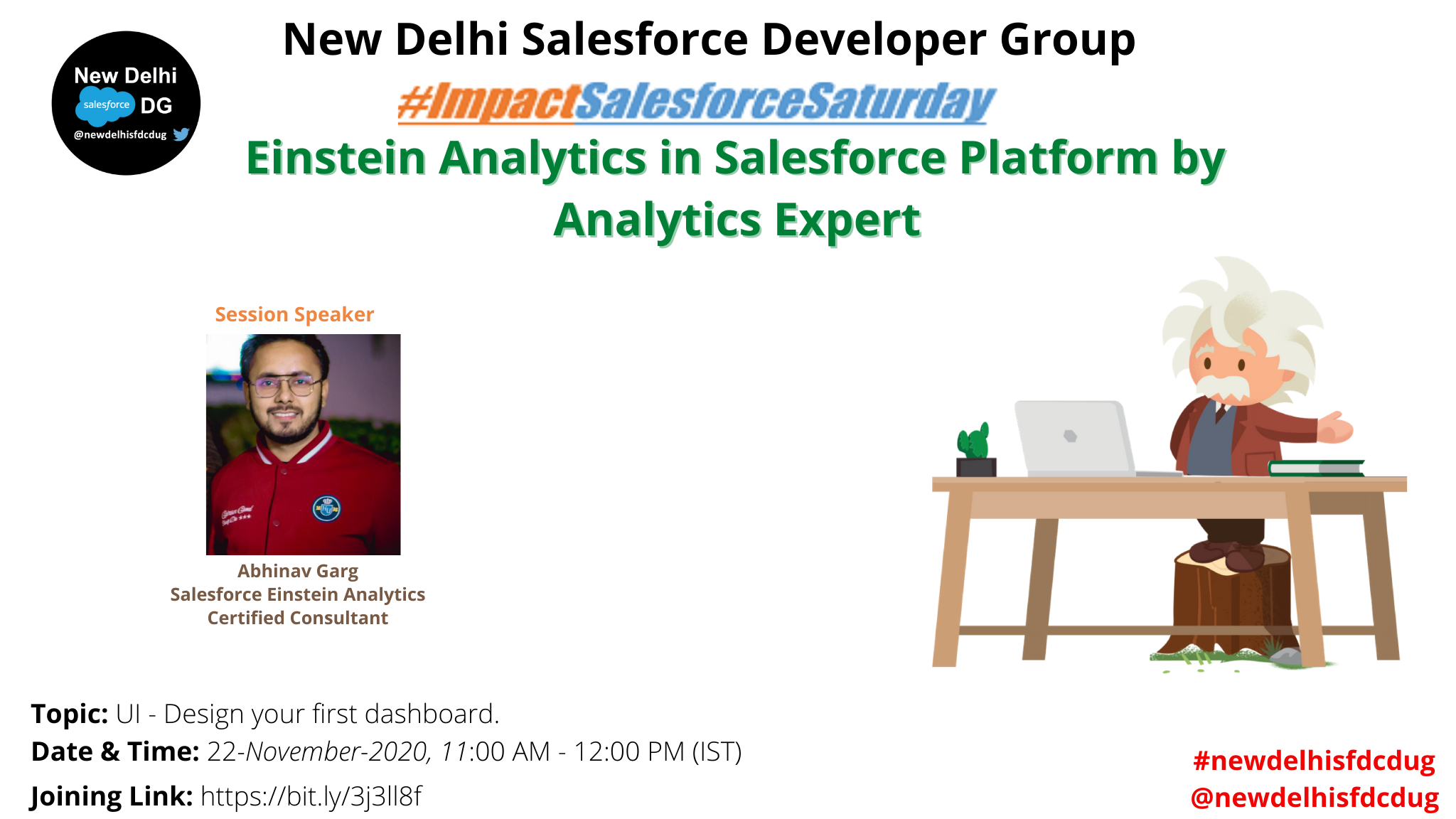 New Delhi salesforce DG @newdelhisfdcdug

New Delhi Salesforce Developer Group

#ImpactSalesforceSaturday

Einstein Analytics in Salesforce Platform by Analytics Expert

Session Speaker

Abhinav Garg
Salesforce Einstein Analytics Certified Consultant

Topic: UI - Design your first dashboard.
Date & Time: 22-November-2020, 11:00 AM - 12:00 PM (IST)
Joining Link: https://bit.ly/3j3ll8f

#newdelhisfdcdug
@newdelhisfdcdug